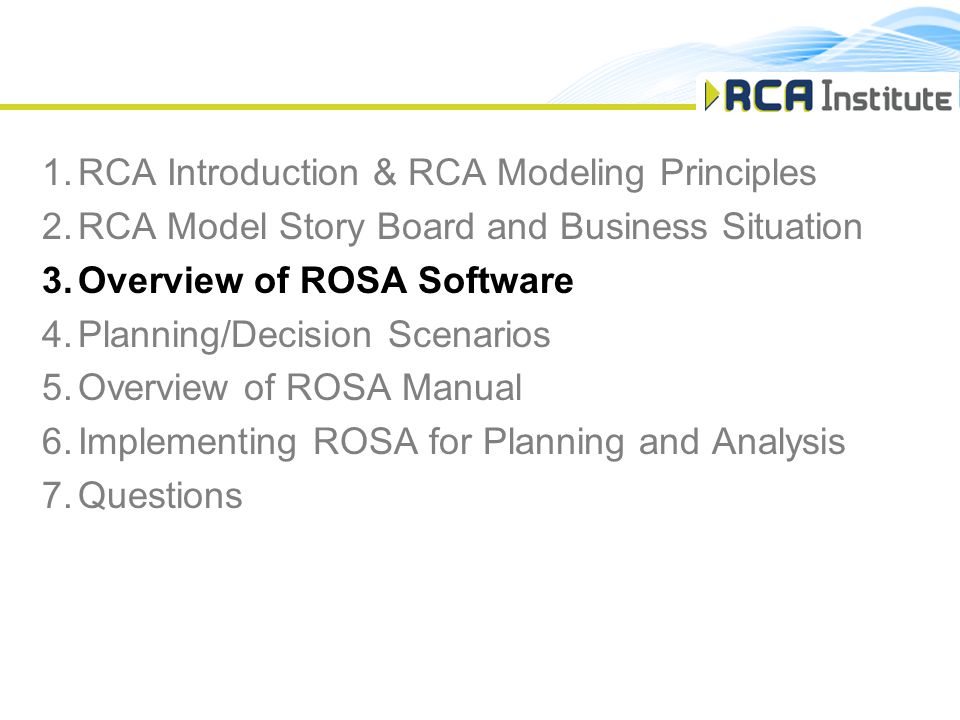 RCA Institute

1. RCA Introduction & RCA Modeling Principles
2. RCA Model Story Board and Business Situation
3. Overview of ROSA Software
4. Planning/Decision Scenarios
5. Overview of ROSA Manual
6. Implementing ROSA for Planning and Analysis
7. Questions